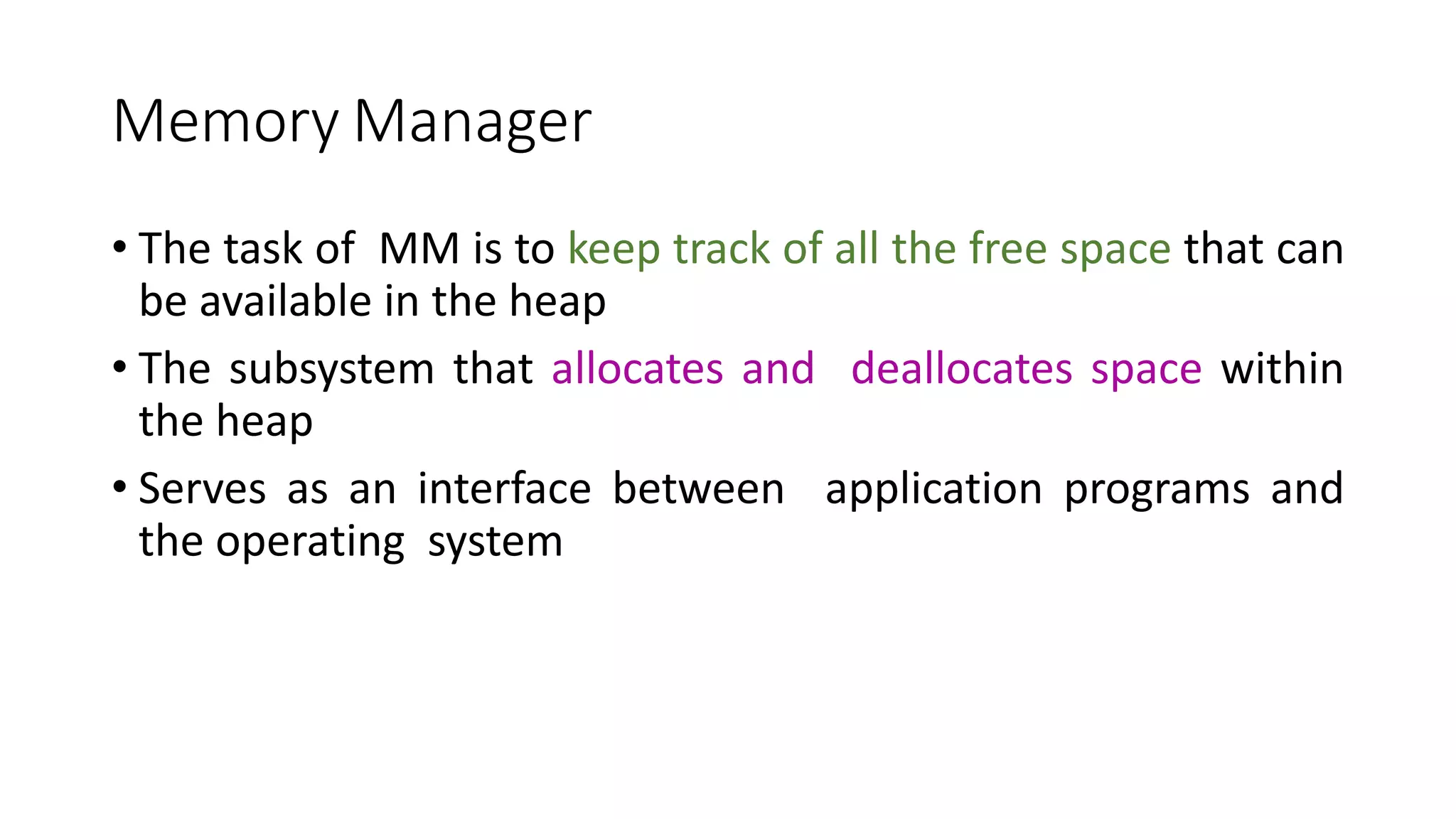 Memory Manager

• The task of MM is to keep track of all the free space that can be available in the heap

• The subsystem that allocates and deallocates space within the heap

• Serves as an interface between application programs and the operating system